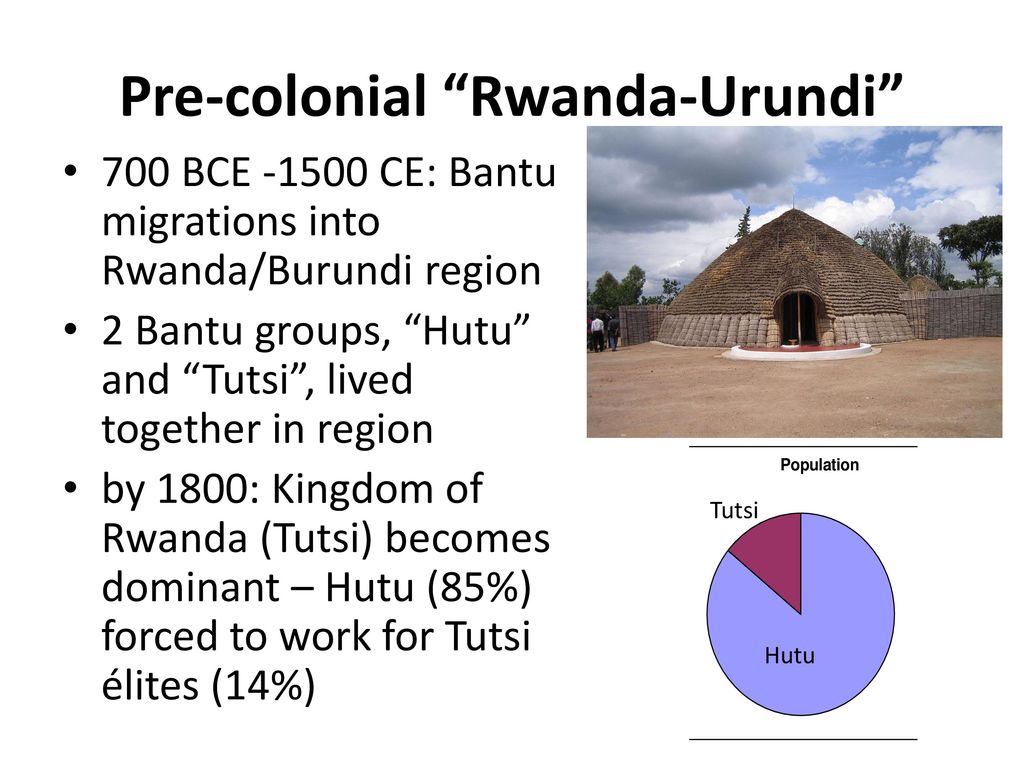 Pre-colonial “Rwanda-Urundi”

• 700 BCE -1500 CE: Bantu migrations into Rwanda/Burundi region
• 2 Bantu groups, “Hutu” and “Tutsi”, lived together in region
• by 1800: Kingdom of Rwanda (Tutsi) becomes dominant – Hutu (85%) forced to work for Tutsi élites (14%)

Population
Tutsi
Hutu